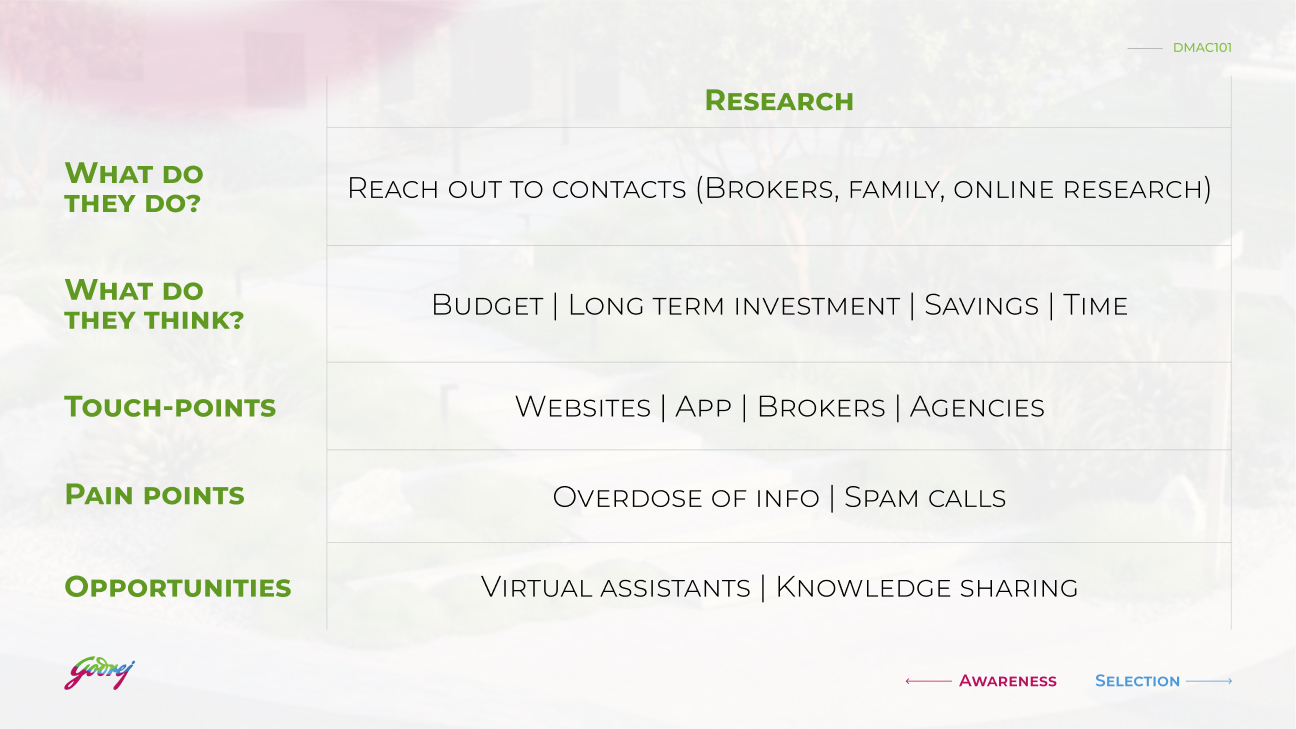 DMAC101

|  | Research |
|---|---|
| What do they do? | Reach out to contacts (Brokers, family, online research) |
| What do they think? | Budget \| Long term investment \| Savings \| Time |
| Touch-points | Websites \| App \| Brokers \| Agencies |
| Pain points | Overdose of info \| Spam calls |
| Opportunities | Virtual assistants \| Knowledge sharing |

Godrej

Awareness Selection